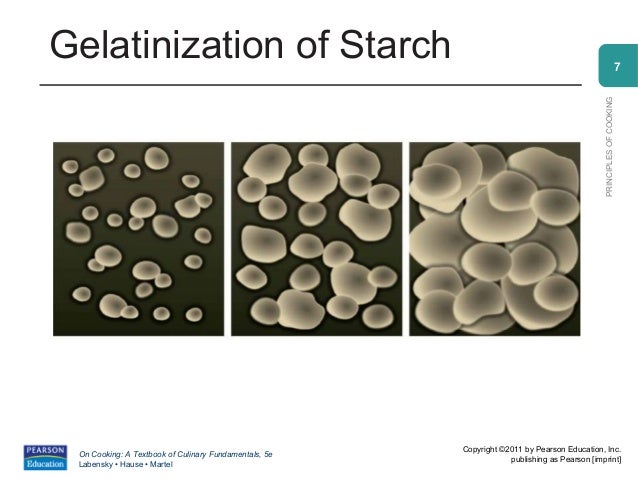 Gelatinization of Starch

7

PRINCIPLES OF COOKING

PEARSON Education

On Cooking: A Textbook of Culinary Fundamentals, 5e
Labensky • Hause • Martel

Copyright ©2011 by Pearson Education, Inc.
publishing as Pearson [imprint]